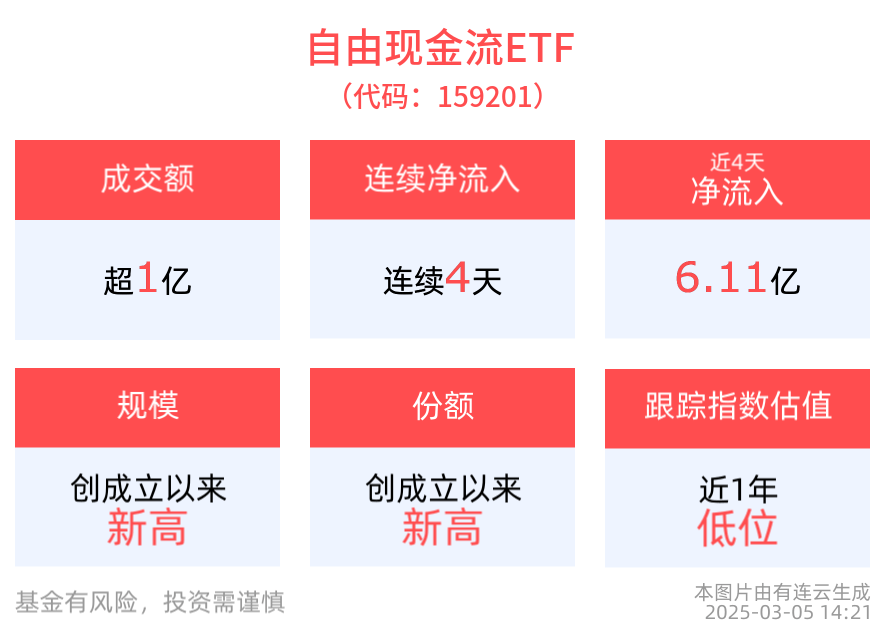 自由现金流ETF
（代码：159201）

成交额
超1亿

连续净流入
连续4天

近4天
净流入
6.11亿

规模
创成立以来
新高

份额
创成立以来
新高

跟踪指数估值
近1年
低位

基金有风险，投资需谨慎

本图片由有连云生成
2025-03-05 14:21